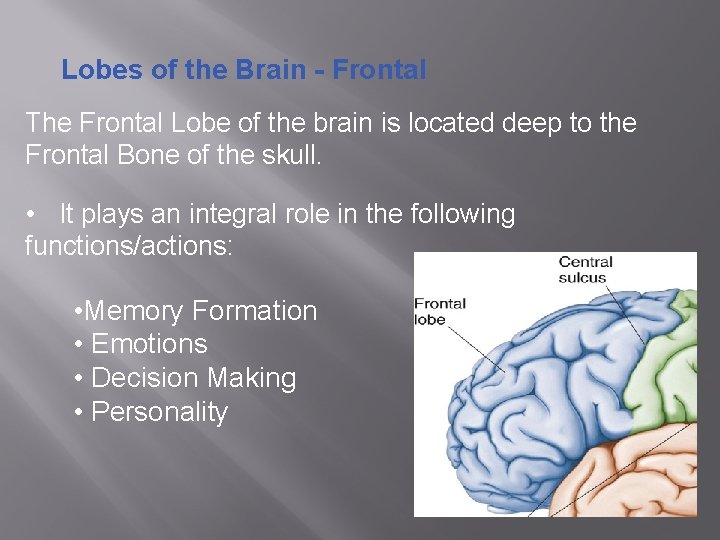 Lobes of the Brain - Frontal

The Frontal Lobe of the brain is located deep to the Frontal Bone of the skull.

• It plays an integral role in the following functions/actions:

•Memory Formation
• Emotions
• Decision Making
• Personality

Central sulcus

Frontal lobe